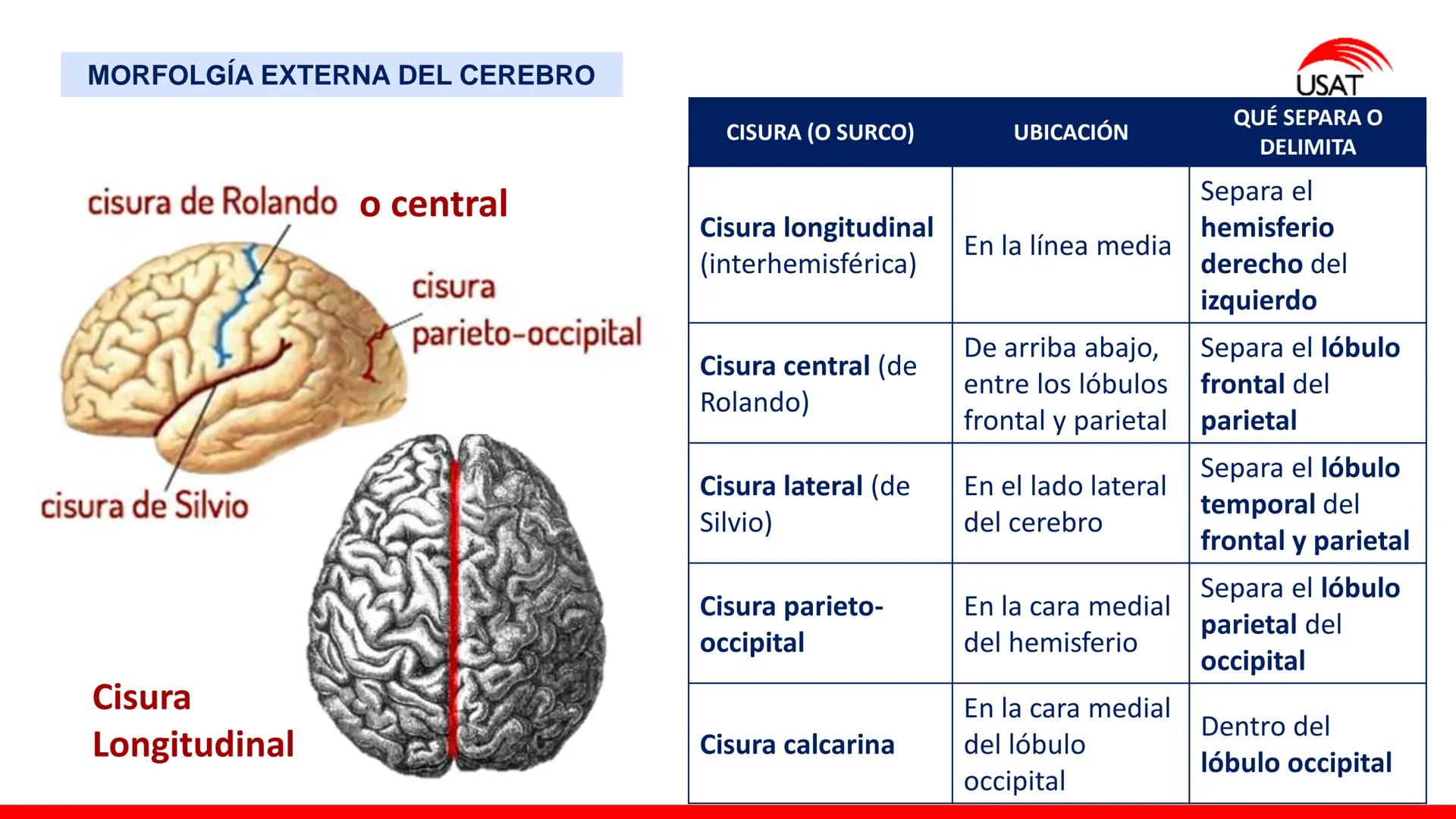 MORFOLGÍA EXTERNA DEL CEREBRO

USAT

cisura de Rolando o central

cisura parieto-occipital

cisura de Silvio

Cisura Longitudinal

| CISURA (O SURCO) | UBICACIÓN | QUÉ SEPARA O DELIMITA |
|---|---|---|
| Cisura longitudinal (interhemisférica) | En la línea media | Separa el hemisferio derecho del izquierdo |
| Cisura central (de Rolando) | De arriba abajo, entre los lóbulos frontal y parietal | Separa el lóbulo frontal del parietal |
| Cisura lateral (de Silvio) | En el lado lateral del cerebro | Separa el lóbulo temporal del frontal y parietal |
| Cisura parieto-occipital | En la cara medial del hemisferio | Separa el lóbulo parietal del occipital |
| Cisura calcarina | En la cara medial del lóbulo occipital | Dentro del lóbulo occipital |